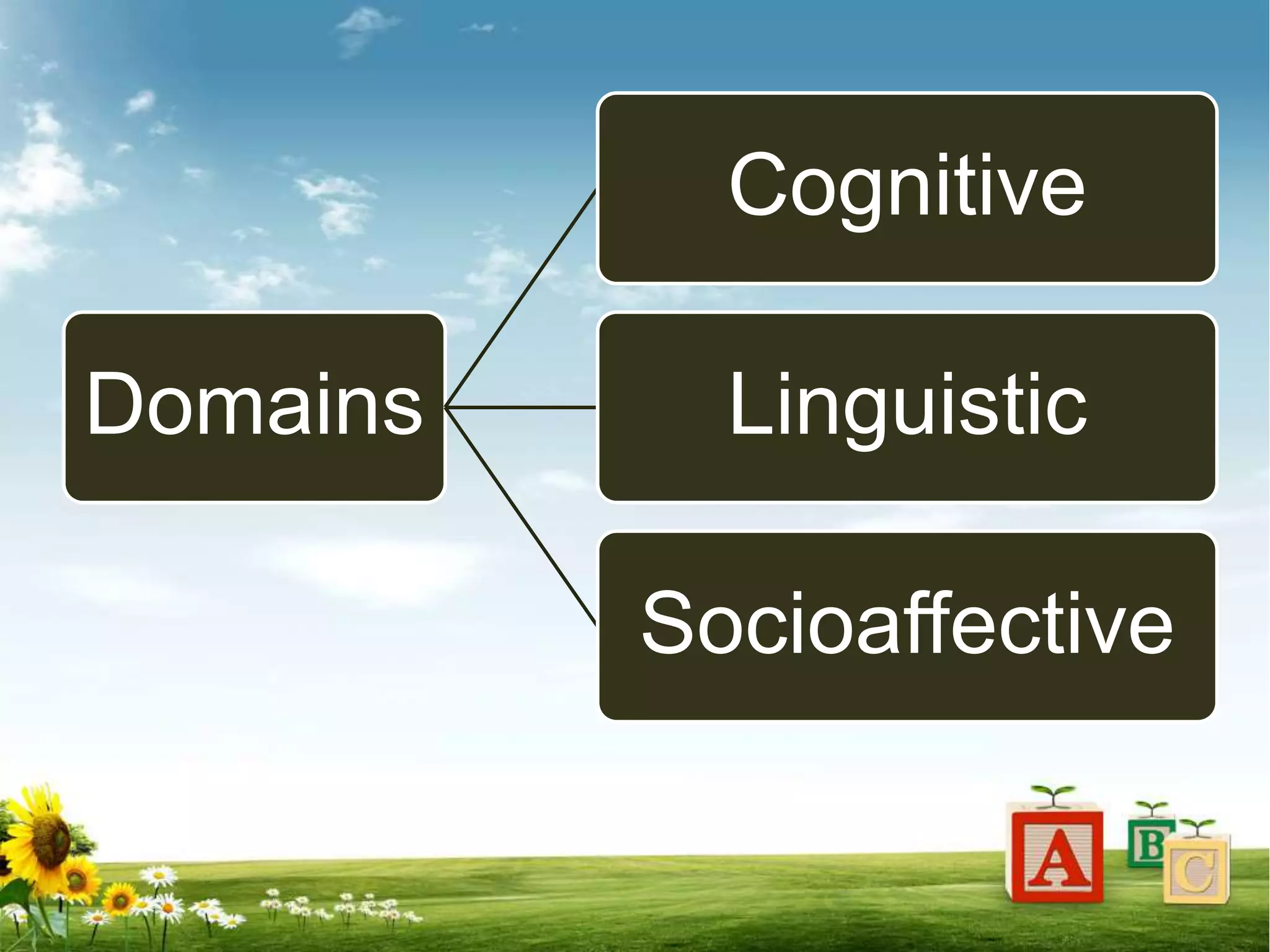 Domains

Cognitive

Linguistic

Socioaffective

A

B

C